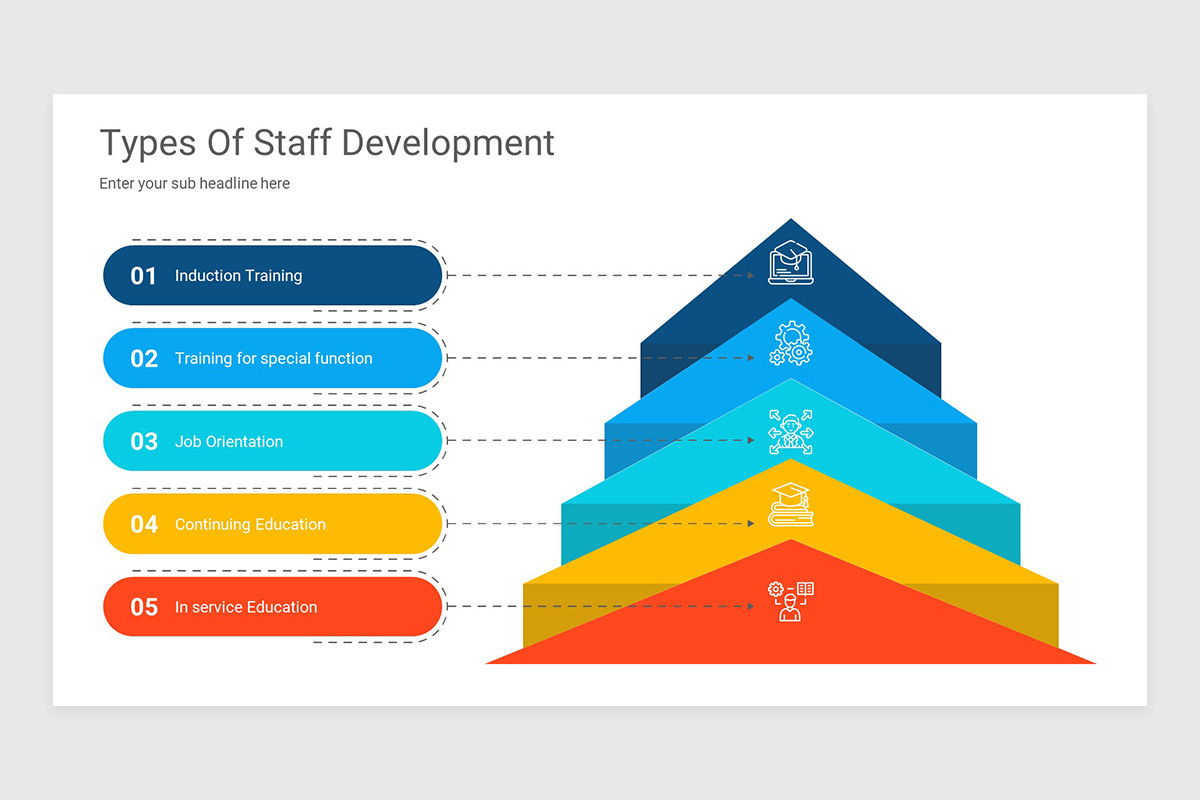 Types Of Staff Development

Enter your sub headline here

01 Induction Training

02 Training for special function

03 Job Orientation

04 Continuing Education

05 In service Education